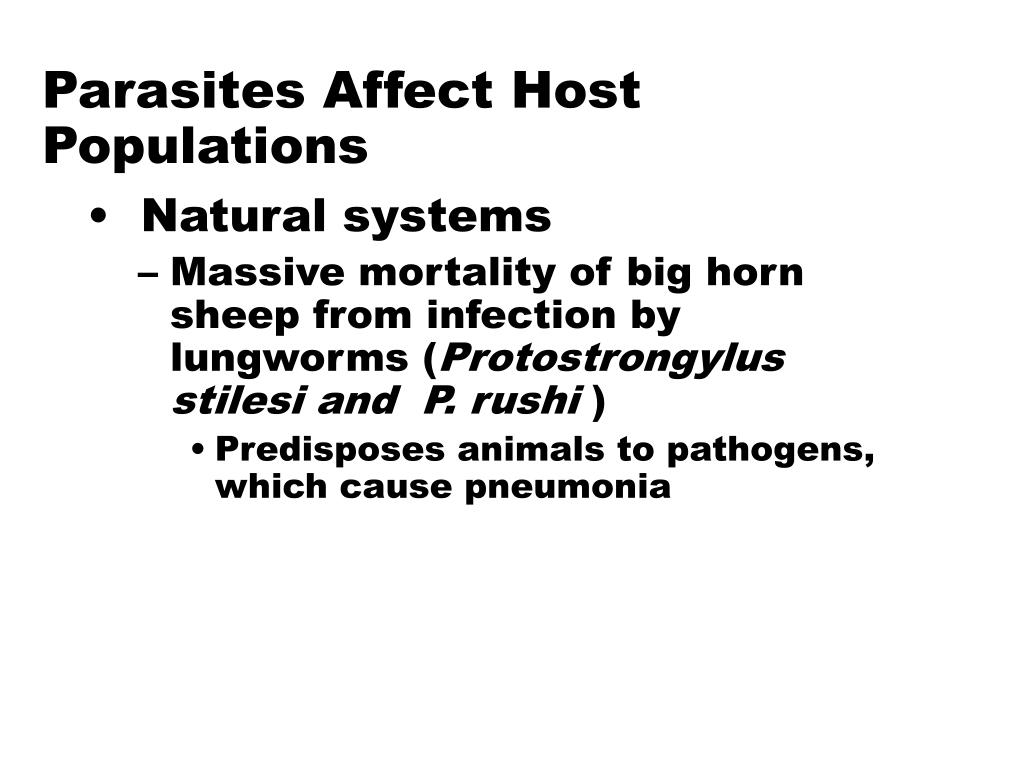 Parasites Affect Host Populations

• Natural systems

– Massive mortality of big horn sheep from infection by lungworms (Protostrongylus stilesi and P. rushi )

• Predisposes animals to pathogens, which cause pneumonia